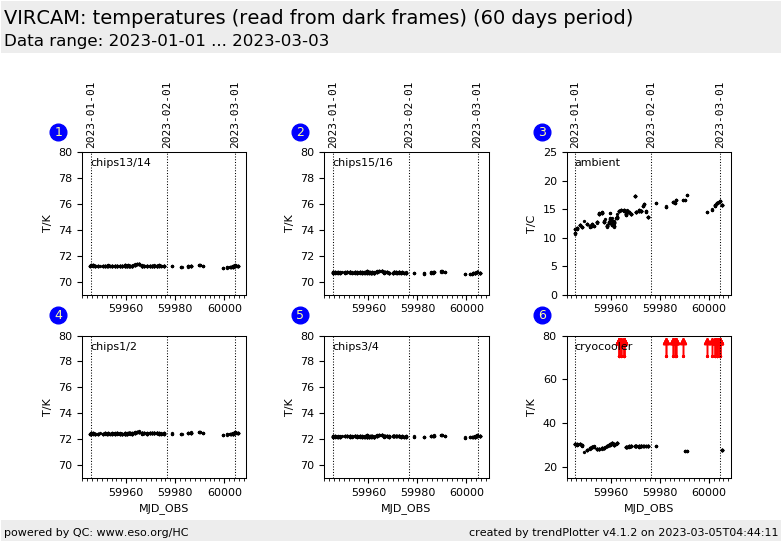 VIRCAM: temperatures (read from dark frames) (60 days period)
Data range: 2023-01-01 ... 2023-03-03

1
2023-01-01
2023-02-01
2023-03-01
chips13/14
T/K
80
78
76
74
72
70
59960
59980
60000

2
2023-01-01
2023-02-01
2023-03-01
chips15/16
T/K
80
78
76
74
72
70
59960
59980
60000

3
2023-01-01
2023-02-01
2023-03-01
ambient
T/C
25
20
15
10
5
0
59960
59980
60000

4
chips1/2
T/K
80
78
76
74
72
70
59960
59980
60000
MJD_OBS

5
chips3/4
T/K
80
78
76
74
72
70
59960
59980
60000
MJD_OBS

6
cryocooler
T/K
80
60
40
20
59960
59980
60000
MJD_OBS

powered by QC: www.eso.org/HC
created by trendPlotter v4.1.2 on 2023-03-05T04:44:11